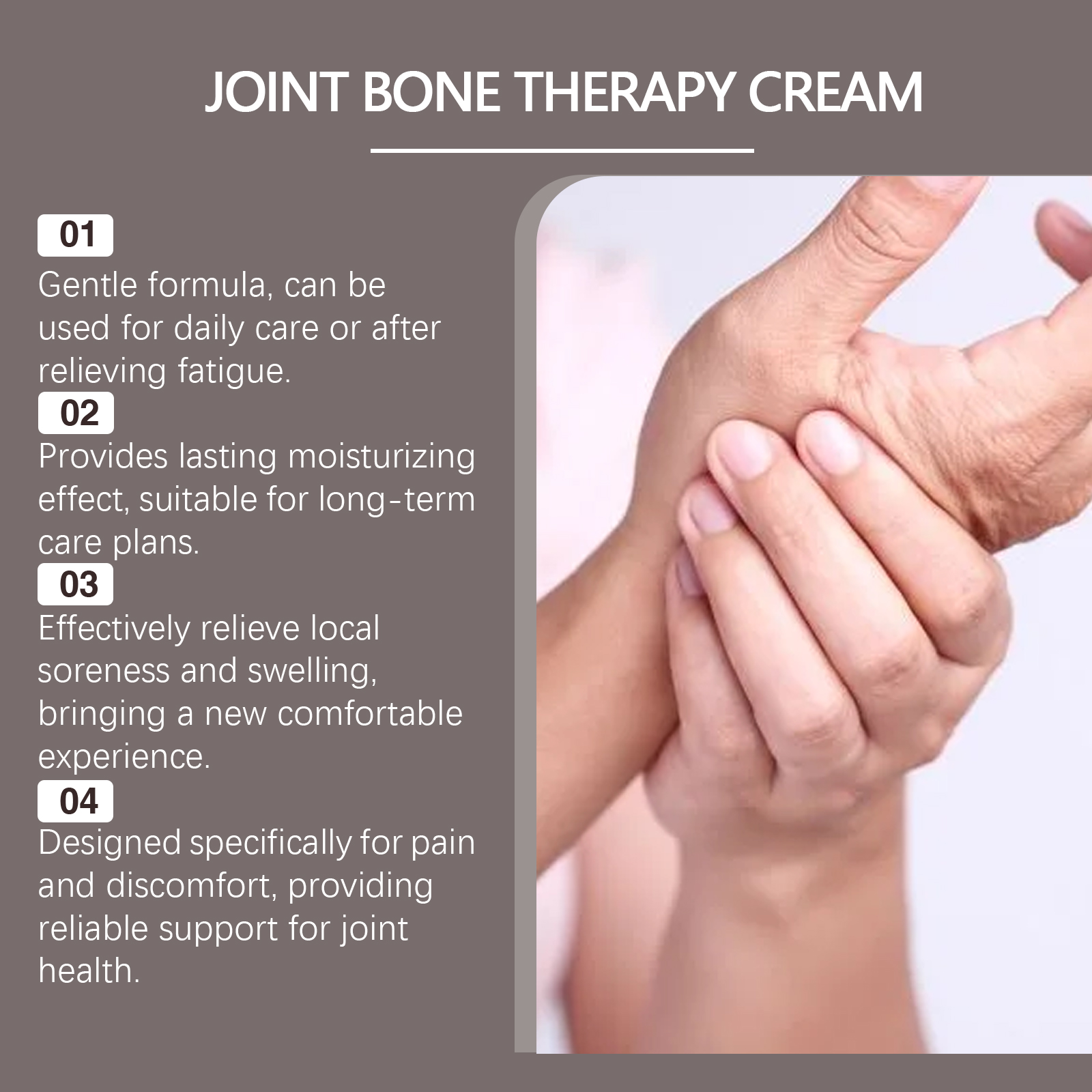 JOINT BONE THERAPY CREAM

01
Gentle formula, can be used for daily care or after relieving fatigue.

02
Provides lasting moisturizing effect, suitable for long-term care plans.

03
Effectively relieve local soreness and swelling, bringing a new comfortable experience.

04
Designed specifically for pain and discomfort, providing reliable support for joint health.